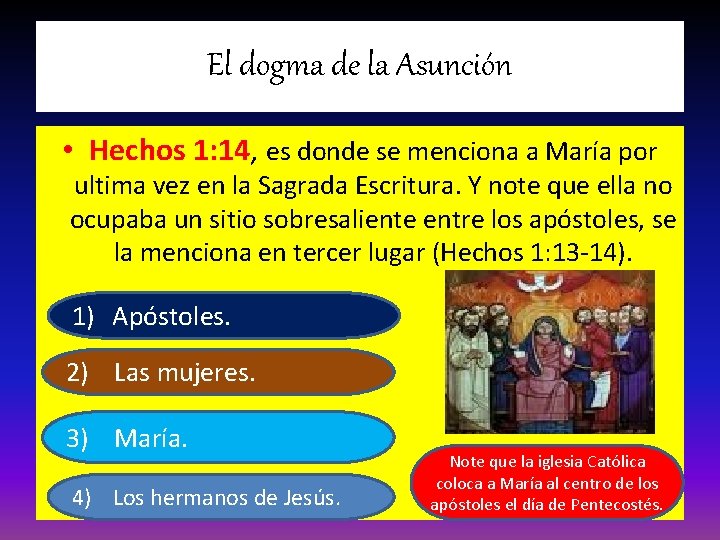 El dogma de la Asunción

• Hechos 1:14, es donde se menciona a María por ultima vez en la Sagrada Escritura. Y note que ella no ocupaba un sitio sobresaliente entre los apóstoles, se la menciona en tercer lugar (Hechos 1:13-14).

1) Apóstoles.

2) Las mujeres.

3) María.

4) Los hermanos de Jesús.

Note que la iglesia Católica coloca a María al centro de los apóstoles el día de Pentecostés.